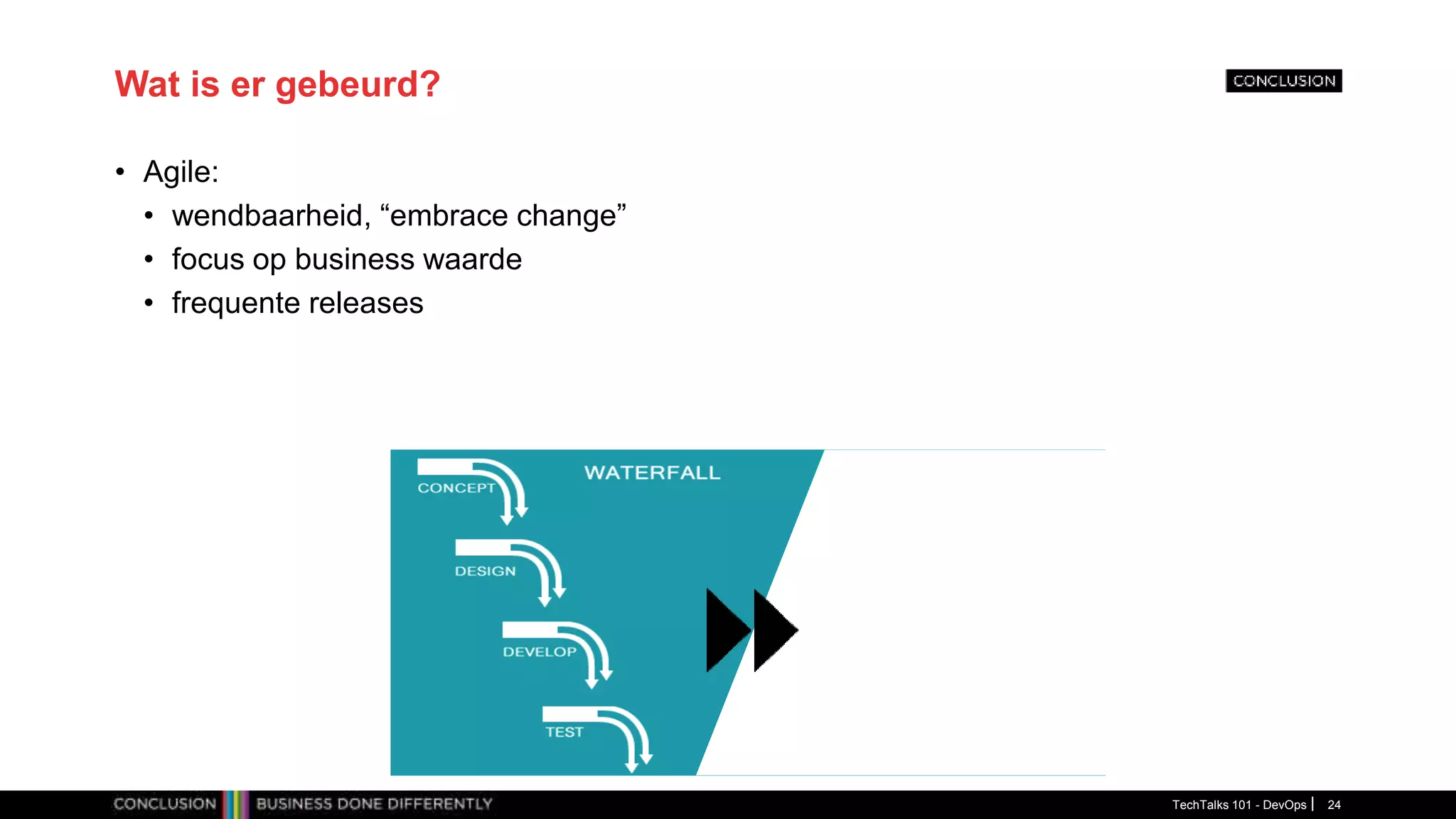 Wat is er gebeurd?

CONCLUSION

• Agile:
  • wendbaarheid, “embrace change”
  • focus op business waarde
  • frequente releases

WATERFALL

CONCEPT

DESIGN

DEVELOP

TEST

CONCLUSION BUSINESS DONE DIFFERENTLY

TechTalks 101 - DevOps | 24